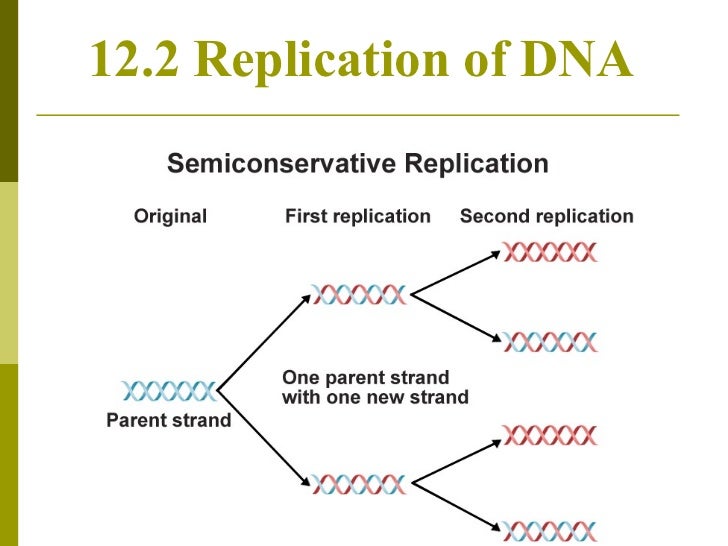 12.2 Replication of DNA

Semiconservative Replication

Original

First replication

Second replication

Parent strand

One parent strand with one new strand